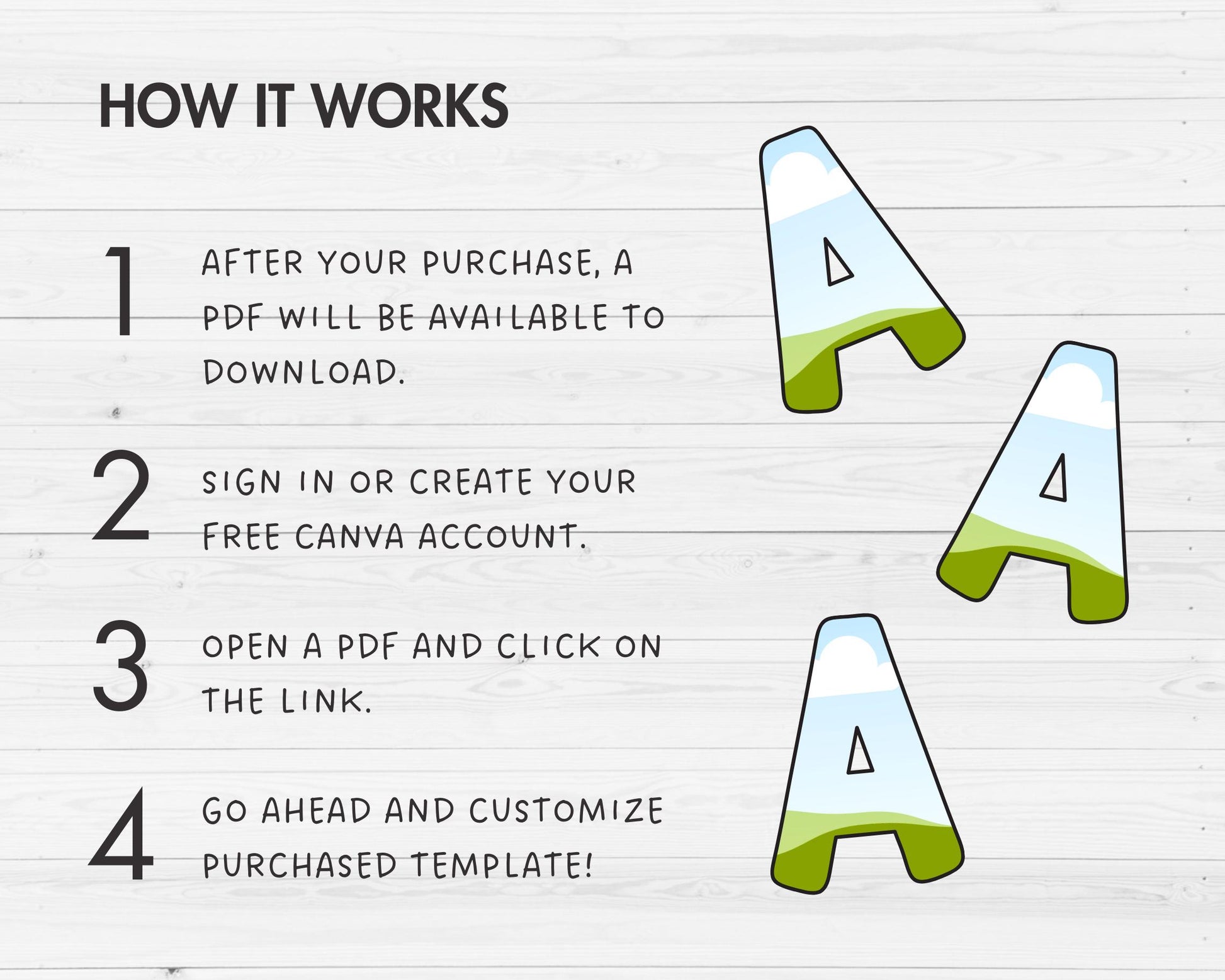 HOW IT WORKS

1 AFTER YOUR PURCHASE, A PDF WILL BE AVAILABLE TO DOWNLOAD.

2 SIGN IN OR CREATE YOUR FREE CANVA ACCOUNT.

3 OPEN A PDF AND CLICK ON THE LINK.

4 GO AHEAD AND CUSTOMIZE PURCHASED TEMPLATE!

A

A

A